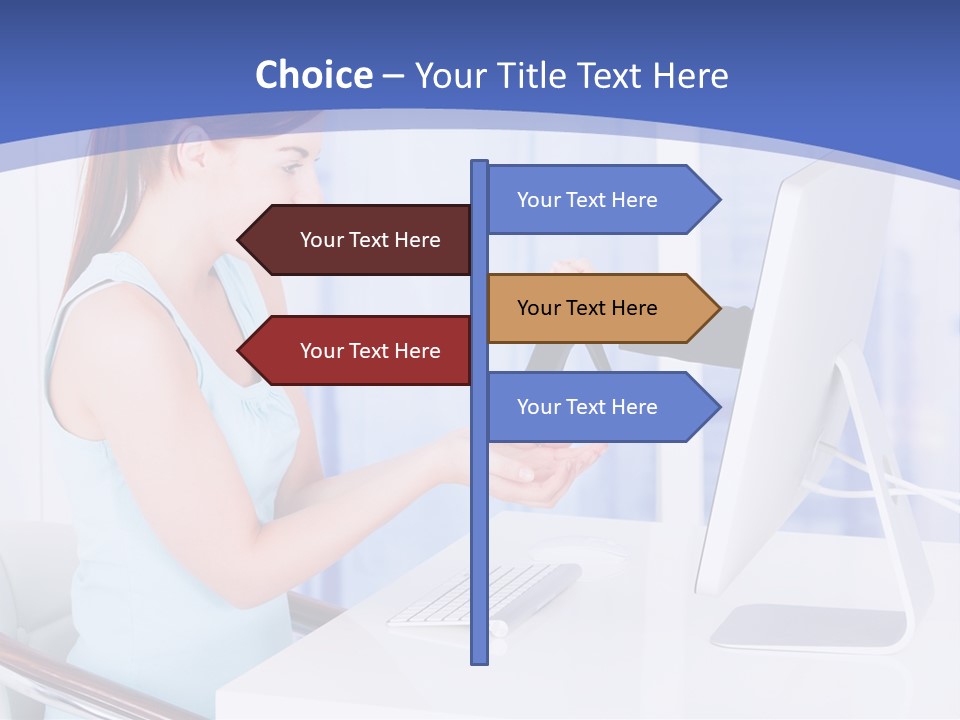 Choice – Your Title Text Here

Your Text Here

Your Text Here

Your Text Here

Your Text Here

Your Text Here